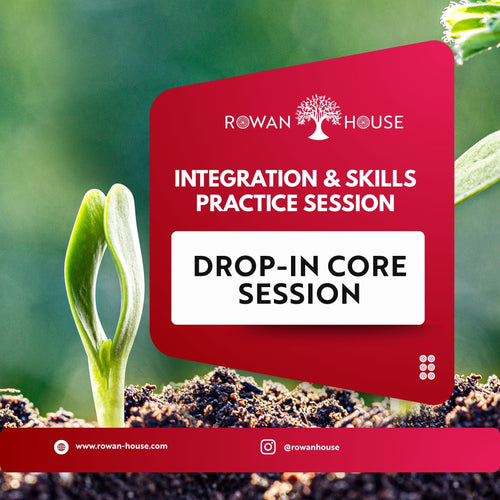 ROWAN HOUSE

INTEGRATION & SKILLS PRACTICE SESSION

DROP-IN CORE SESSION

www.rowan-house.com

@rowanhouse